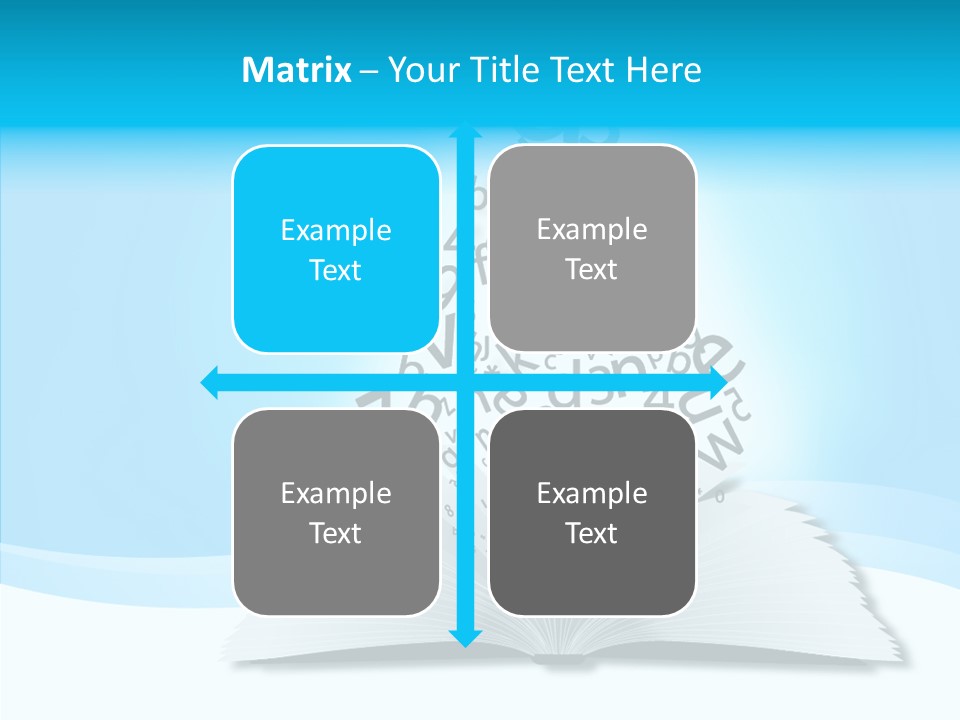 Matrix – Your Title Text Here

Example Text

Example Text

Example Text

Example Text